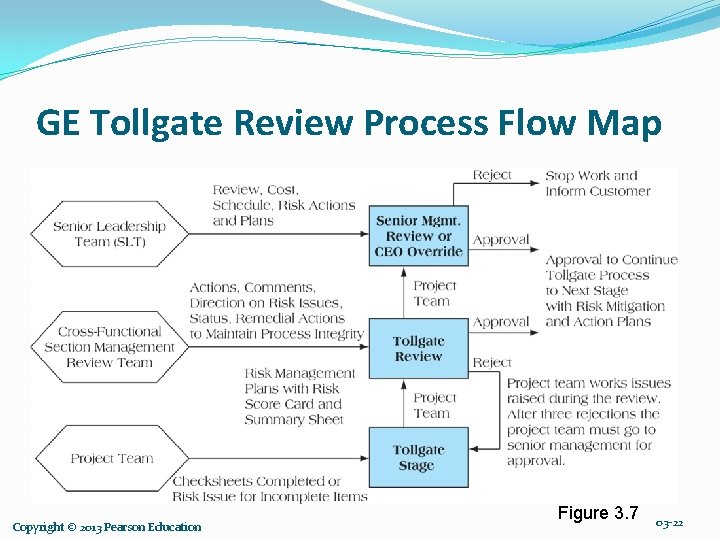 GE Tollgate Review Process Flow Map

Senior Leadership Team (SLT)

Review, Cost, Schedule, Risk Actions and Plans

Senior Mgmt. Review or CEO Override

Reject

Stop Work and Inform Customer

Approval

Approval to Continue Tollgate Process to Next Stage with Risk Mitigation and Action Plans

Project Team

Cross-Functional Section Management Review Team

Actions, Comments, Direction on Risk Issues, Status, Remedial Actions to Maintain Process Integrity

Tollgate Review

Approval

Reject

Project team works issues raised during the review. After three rejections the project team must go to senior management for approval.

Risk Management Plans with Risk Score Card and Summary Sheet

Project Team

Project Team

Tollgate Stage

Checksheets Completed or Risk Issue for Incomplete Items

Figure 3.7

Copyright © 2013 Pearson Education

03-22